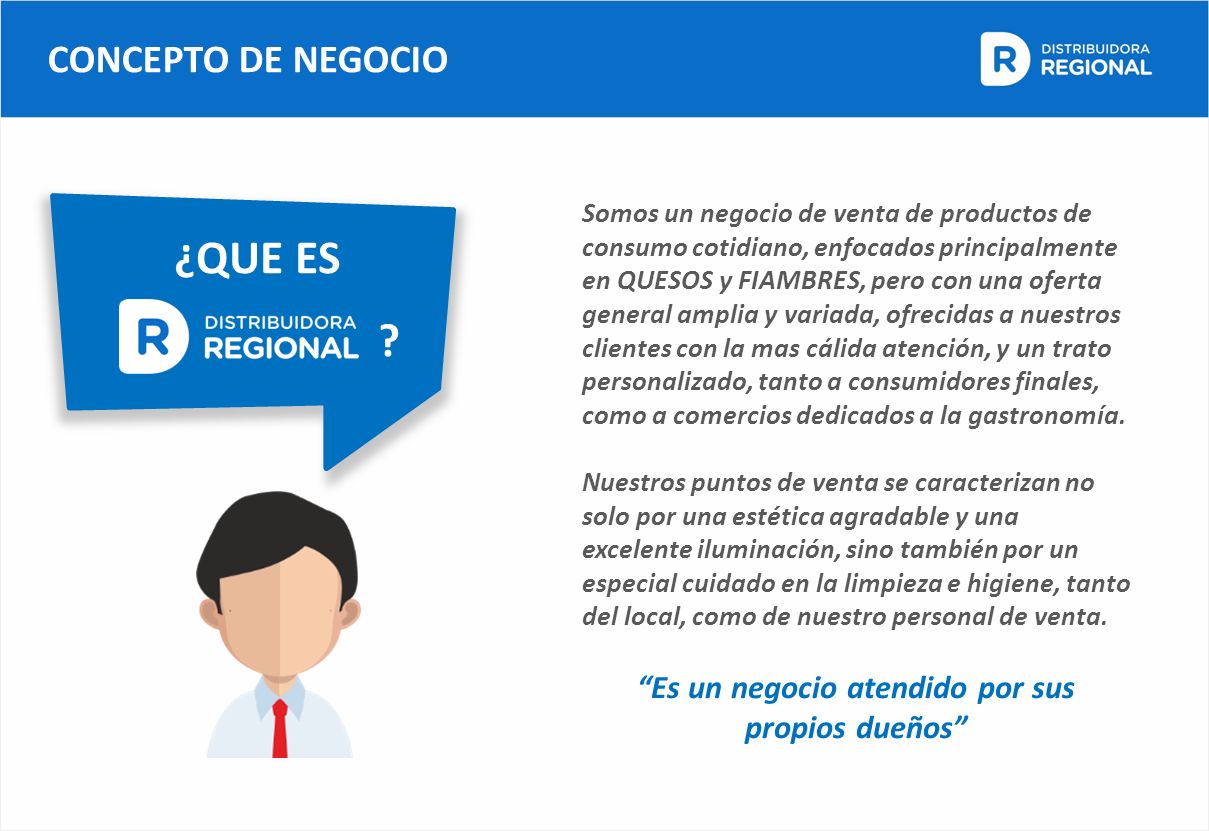 CONCEPTO DE NEGOCIO

R DISTRIBUIDORA REGIONAL

¿QUE ES

R DISTRIBUIDORA REGIONAL ?

Somos un negocio de venta de productos de consumo cotidiano, enfocados principalmente en QUESOS y FIAMBRES, pero con una oferta general amplia y variada, ofrecidas a nuestros clientes con la mas cálida atención, y un trato personalizado, tanto a consumidores finales, como a comercios dedicados a la gastronomía.

Nuestros puntos de venta se caracterizan no solo por una estética agradable y una excelente iluminación, sino también por un especial cuidado en la limpieza e higiene, tanto del local, como de nuestro personal de venta.

“Es un negocio atendido por sus propios dueños”